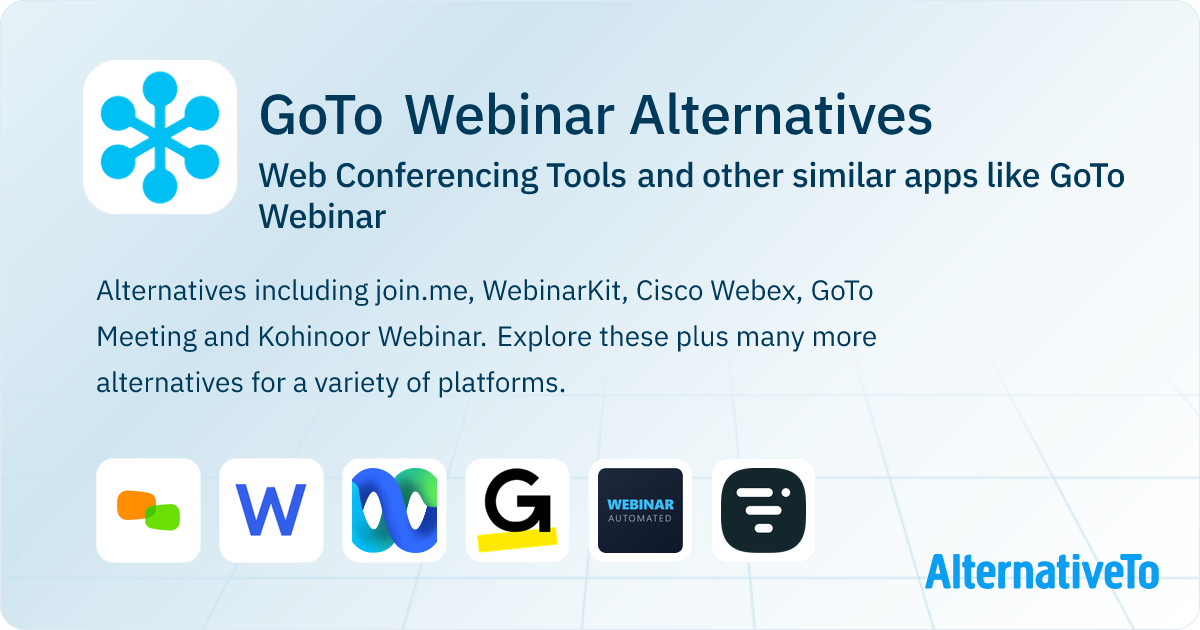 GoTo Webinar Alternatives

Web Conferencing Tools and other similar apps like GoTo Webinar

Alternatives including join.me, WebinarKit, Cisco Webex, GoTo Meeting and Kohinoor Webinar. Explore these plus many more alternatives for a variety of platforms.

W

G

WEBINAR AUTOMATED

AlternativeTo